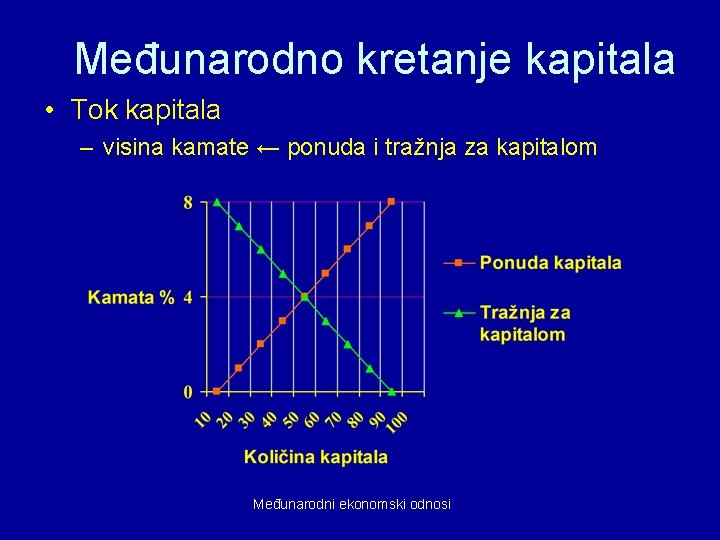 Međunarodno kretanje kapitala

• Tok kapitala
– visina kamate ← ponuda i tražnja za kapitalom

8
Kamata % 4
0
10 20 30 40 50 60 70 80 90 100
Količina kapitala

Ponuda kapitala
Tražnja za kapitalom

Međunarodni ekonomski odnosi